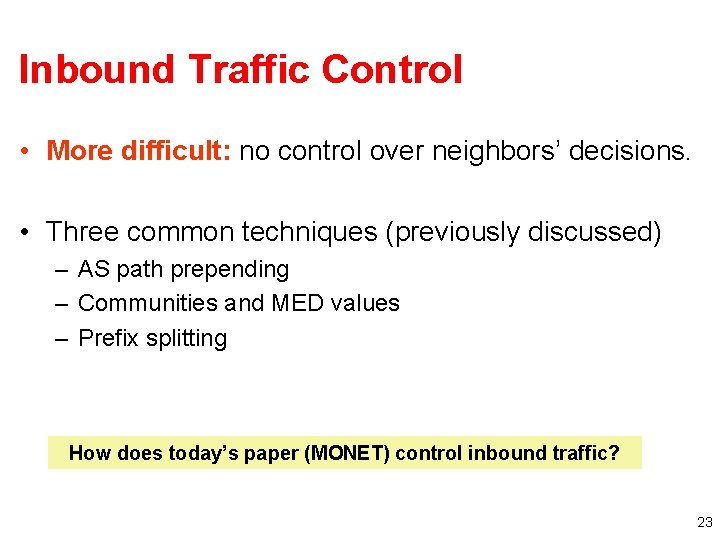 Inbound Traffic Control

• More difficult: no control over neighbors' decisions.

• Three common techniques (previously discussed)
– AS path prepending
– Communities and MED values
– Prefix splitting

How does today's paper (MONET) control inbound traffic?

23